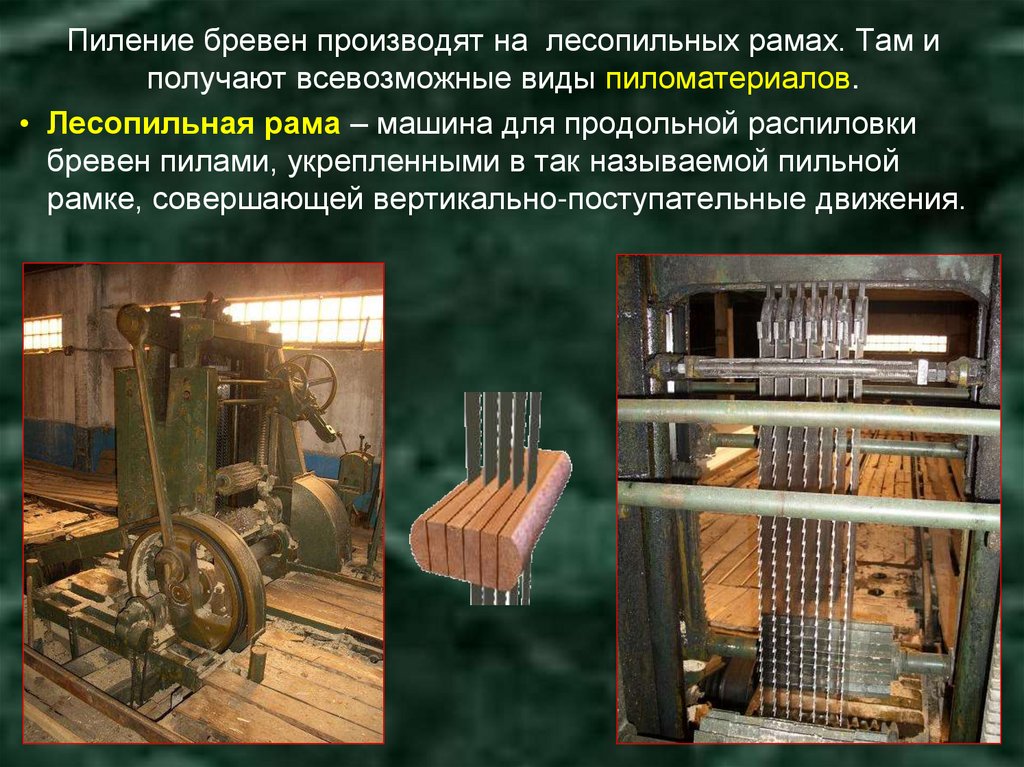 Пиление бревен производят на  лесопильных рамах. Там и получают всевозможные виды пиломатериалов.

• Лесопильная рама – машина для продольной распиловки бревен пилами, укрепленными в так называемой пильной рамке, совершающей вертикально-поступательные движения.